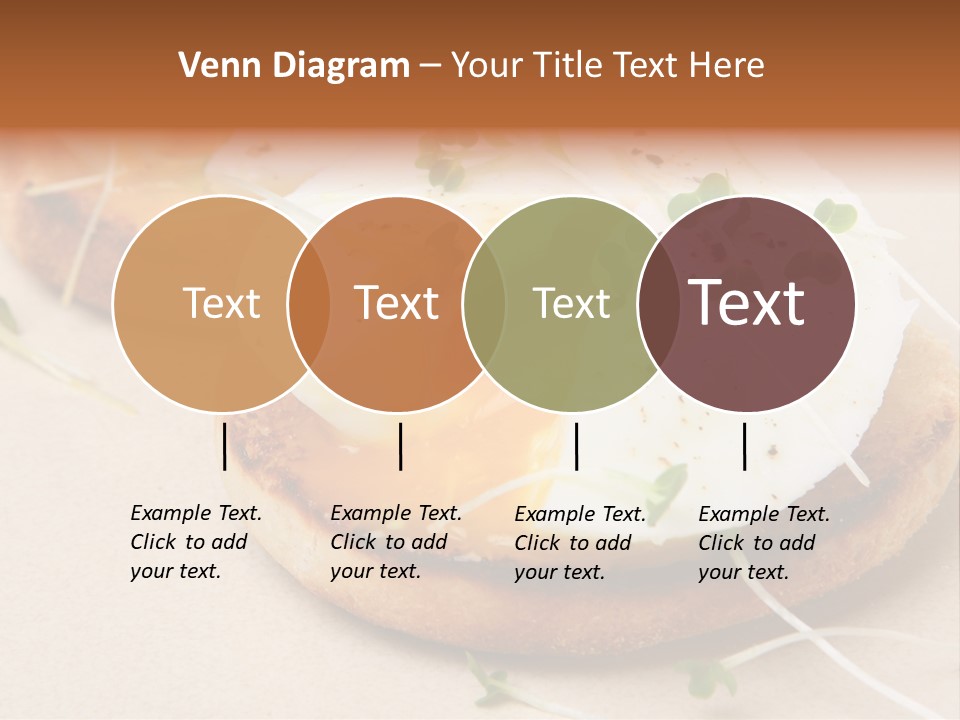 Venn Diagram – Your Title Text Here

Text

Text

Text

Text

Example Text. Click to add your text.

Example Text. Click to add your text.

Example Text. Click to add your text.

Example Text. Click to add your text.